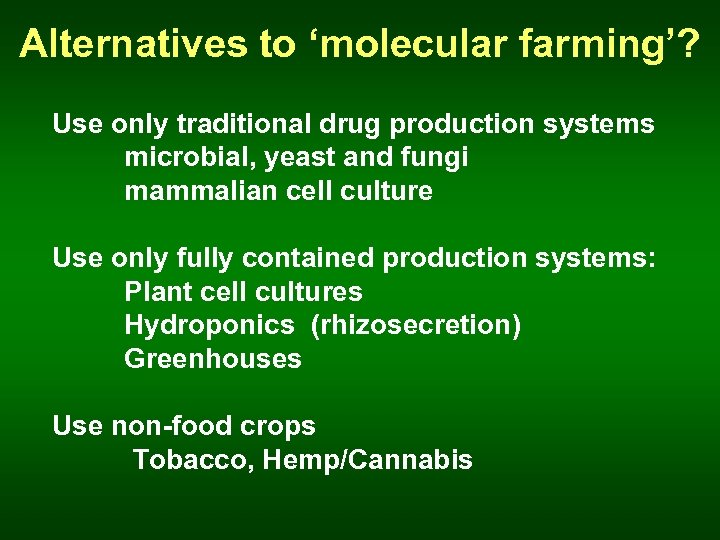 Alternatives to ‘molecular farming’?

Use only traditional drug production systems
microbial, yeast and fungi
mammalian cell culture

Use only fully contained production systems:
Plant cell cultures
Hydroponics (rhizosecretion)
Greenhouses

Use non-food crops
Tobacco, Hemp/Cannabis